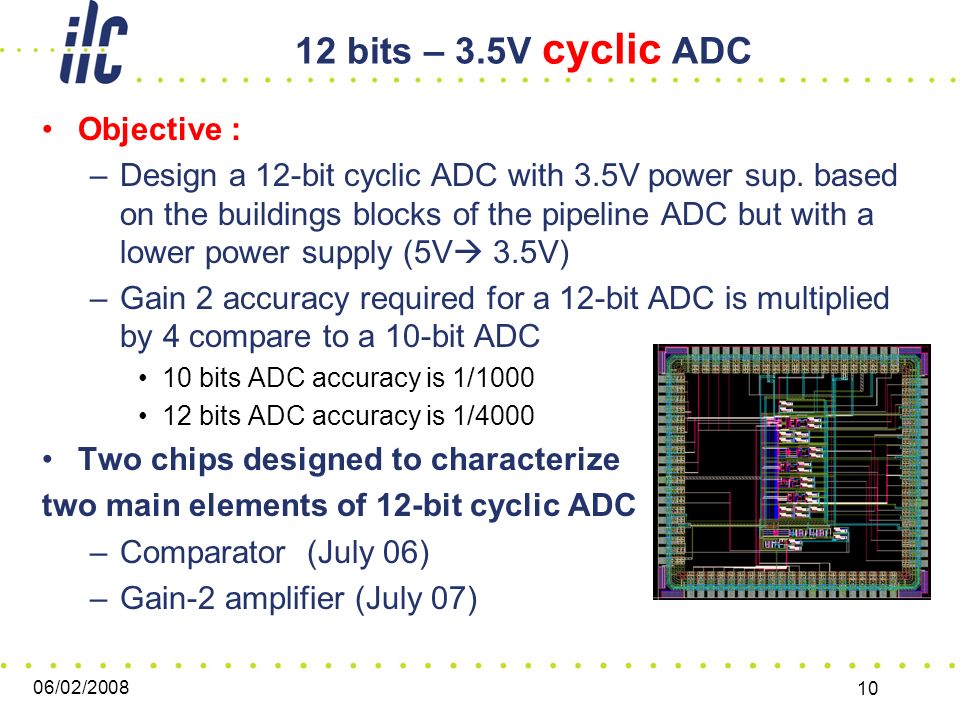 ilc

12 bits – 3.5V cyclic ADC

• Objective :
– Design a 12-bit cyclic ADC with 3.5V power sup. based on the buildings blocks of the pipeline ADC but with a lower power supply (5V→ 3.5V)
– Gain 2 accuracy required for a 12-bit ADC is multiplied by 4 compare to a 10-bit ADC
• 10 bits ADC accuracy is 1/1000
• 12 bits ADC accuracy is 1/4000
• Two chips designed to characterize two main elements of 12-bit cyclic ADC
– Comparator (July 06)
– Gain-2 amplifier (July 07)

06/02/2008

10